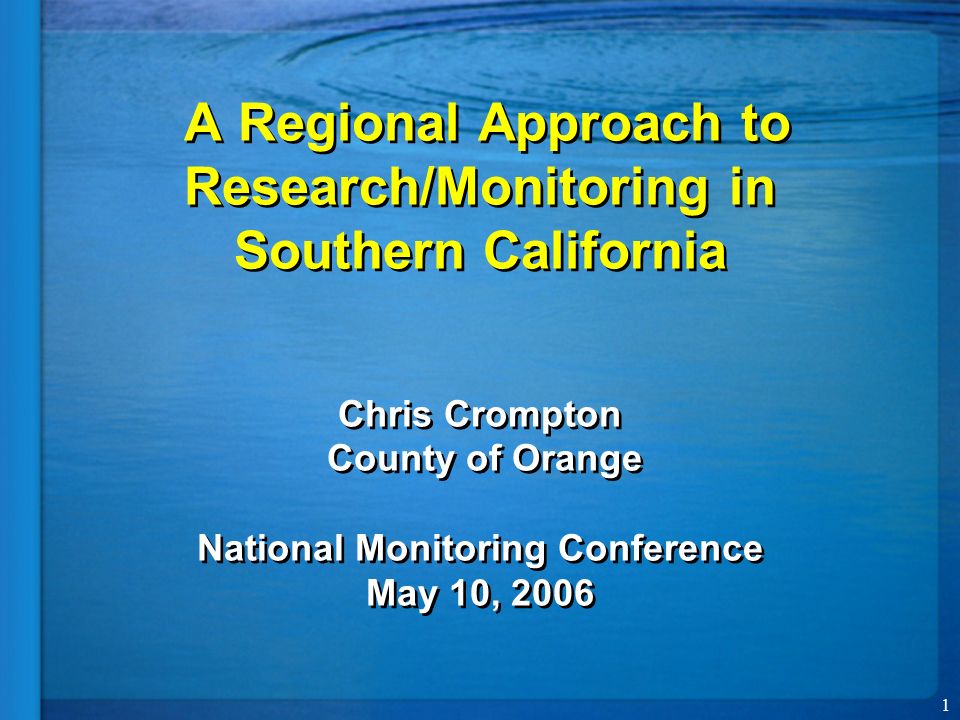 A Regional Approach to Research/Monitoring in Southern California

Chris Crompton
County of Orange

National Monitoring Conference
May 10, 2006

1